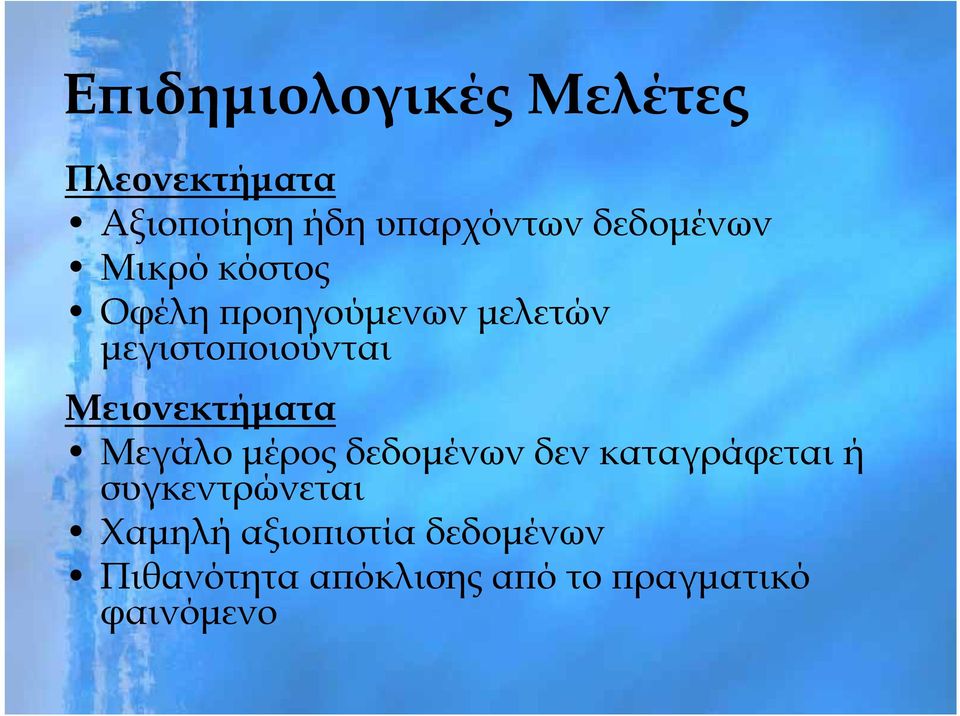 Επιδημιολογικές Μελέτες

Πλεονεκτήματα

• Αξιοποίηση ήδη υπαρχόντων δεδομένων
• Μικρό κόστος
• Οφέλη προηγούμενων μελετών μεγιστοποιούνται

Μειονεκτήματα

• Μεγάλο μέρος δεδομένων δεν καταγράφεται ή συγκεντρώνεται
• Χαμηλή αξιοπιστία δεδομένων
• Πιθανότητα απόκλισης από το πραγματικό φαινόμενο